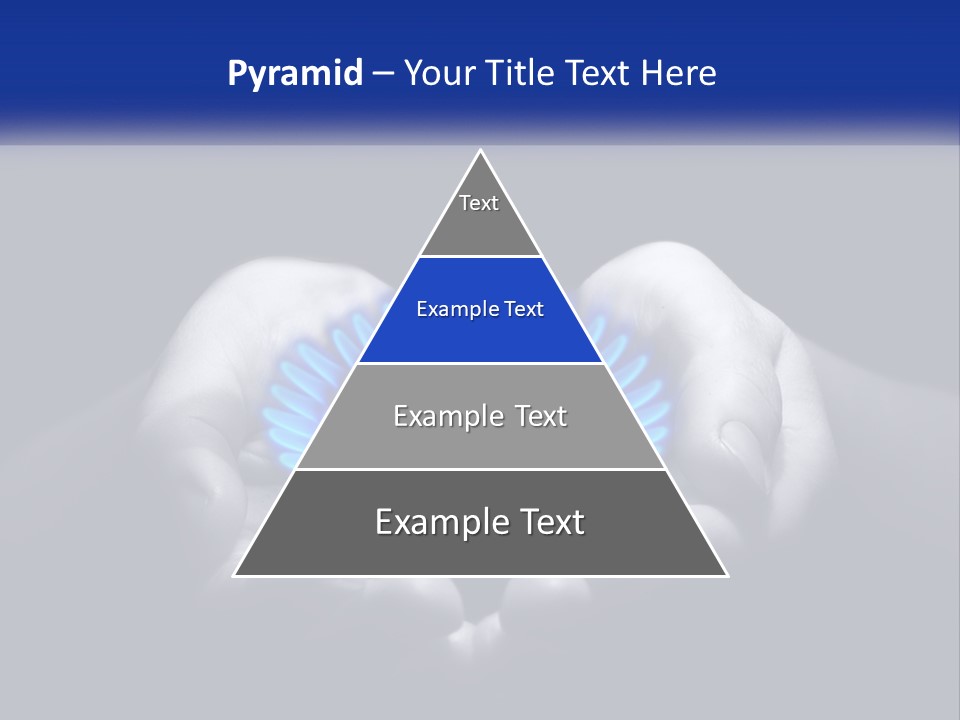 Pyramid – Your Title Text Here

Text

Example Text

Example Text

Example Text